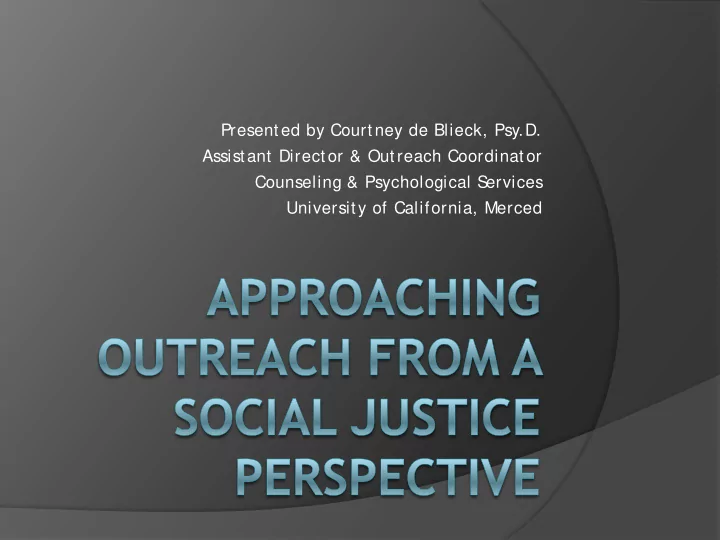 Presented by Courtney de Blieck, Psy.D.
Assistant Director & Outreach Coordinator
Counseling & Psychological Services
University of California, Merced

APPROACHING OUTREACH FROM A SOCIAL JUSTICE PERSPECTIVE